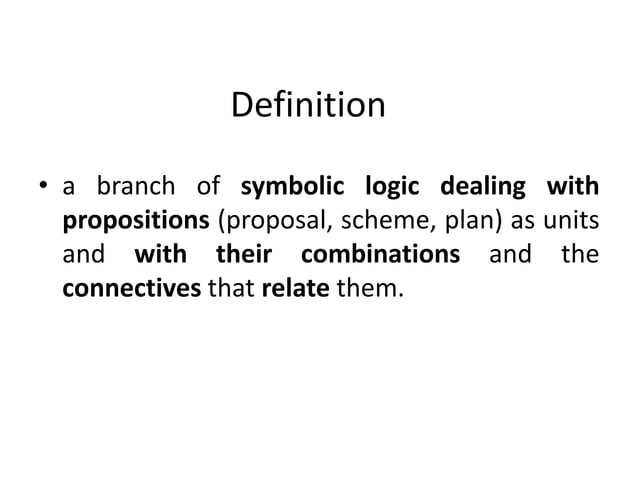 Definition

• a branch of symbolic logic dealing with propositions (proposal, scheme, plan) as units and with their combinations and the connectives that relate them.